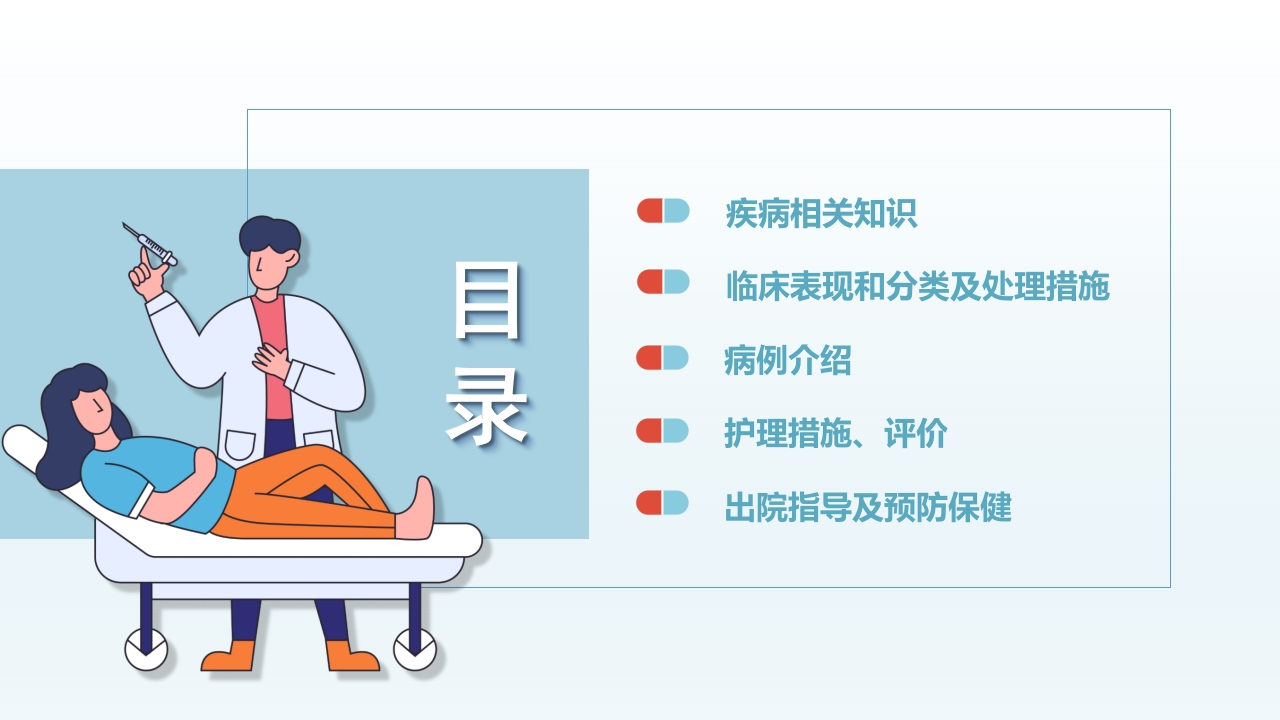 目录

疾病相关知识

临床表现和分类及处理措施

病例介绍

护理措施、评价

出院指导及预防保健